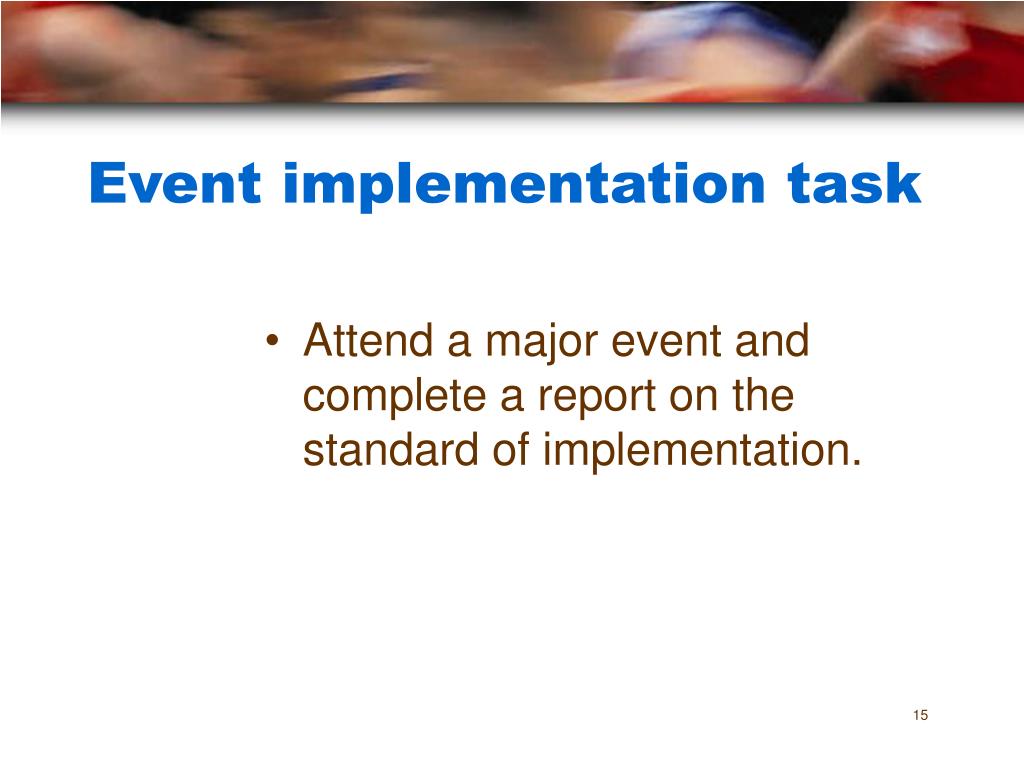 Event implementation task

• Attend a major event and complete a report on the standard of implementation.

15